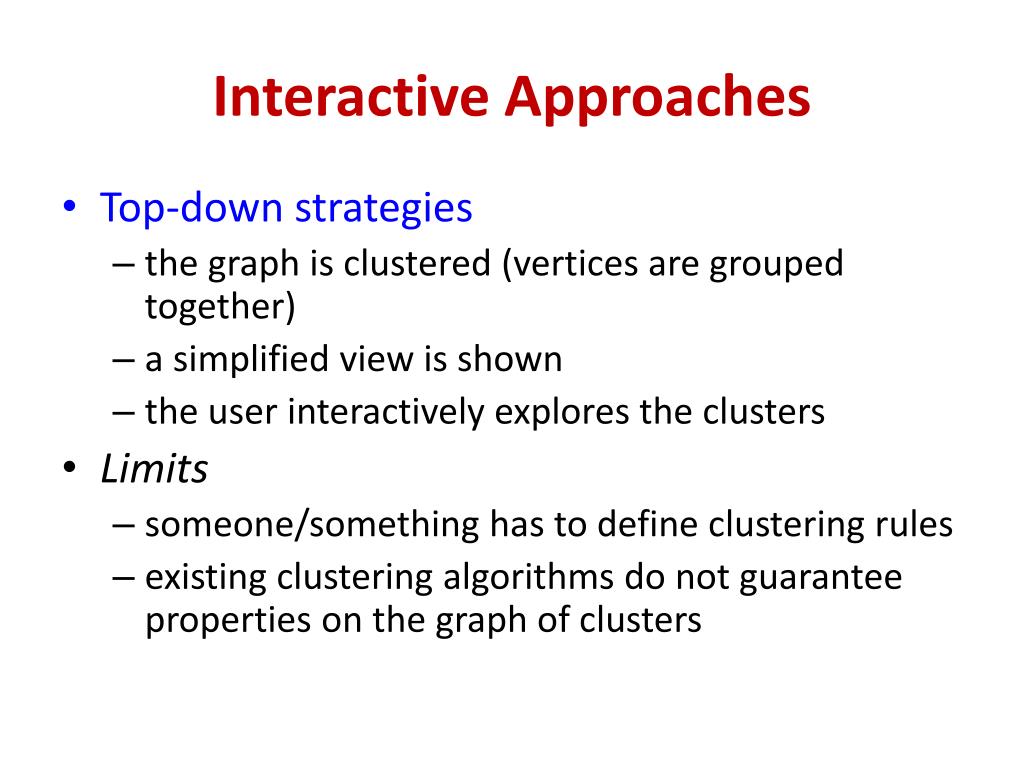 Interactive Approaches

• Top-down strategies
– the graph is clustered (vertices are grouped together)
– a simplified view is shown
– the user interactively explores the clusters
• Limits
– someone/something has to define clustering rules
– existing clustering algorithms do not guarantee properties on the graph of clusters